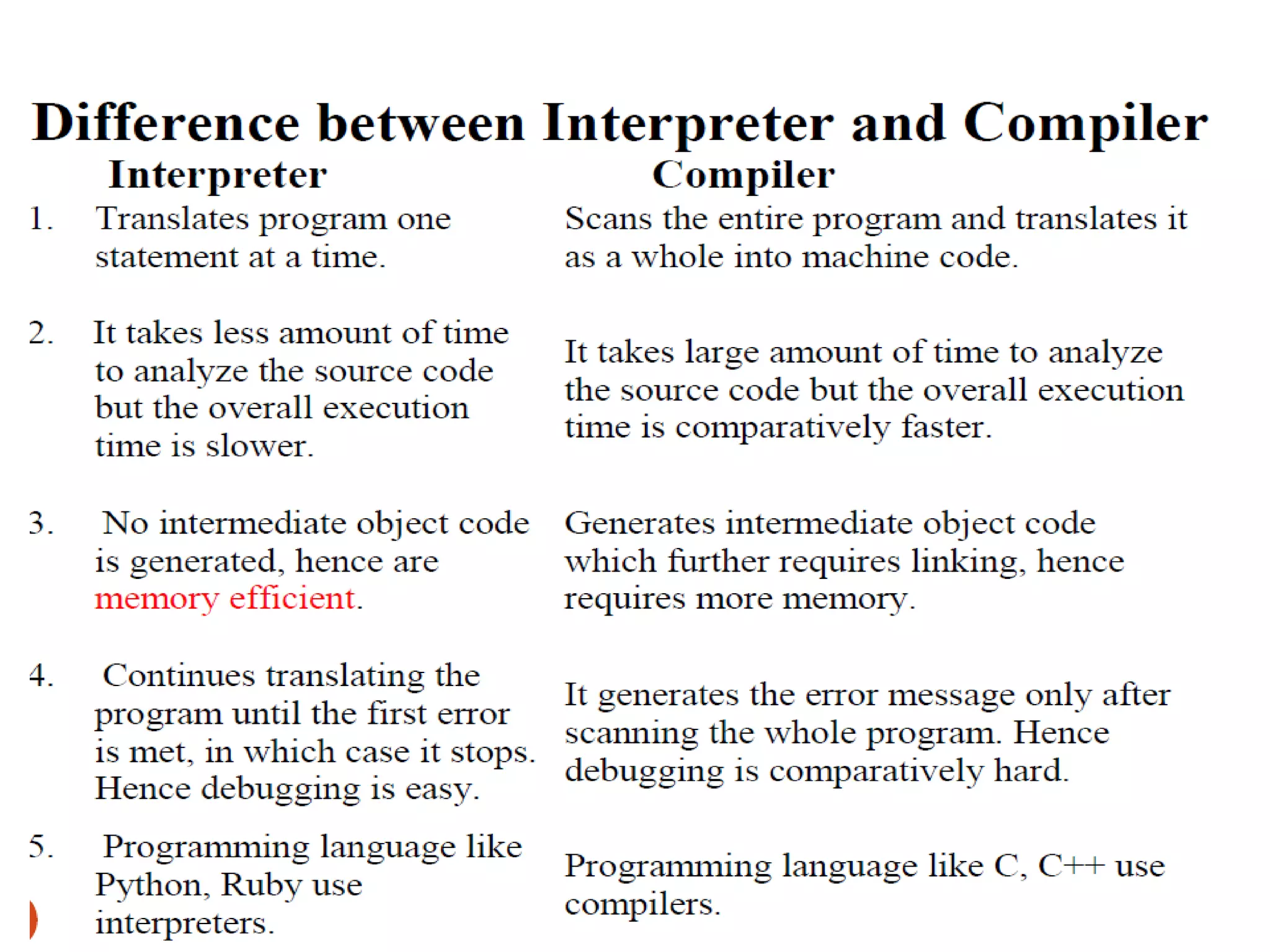 Difference between Interpreter and Compiler

| | Interpreter | Compiler |
|---|---|---|
| 1. | Translates program one statement at a time. | Scans the entire program and translates it as a whole into machine code. |
| 2. | It takes less amount of time to analyze the source code but the overall execution time is slower. | It takes large amount of time to analyze the source code but the overall execution time is comparatively faster. |
| 3. | No intermediate object code is generated, hence are memory efficient. | Generates intermediate object code which further requires linking, hence requires more memory. |
| 4. | Continues translating the program until the first error is met, in which case it stops. Hence debugging is easy. | It generates the error message only after scanning the whole program. Hence debugging is comparatively hard. |
| 5. | Programming language like Python, Ruby use interpreters. | Programming language like C, C++ use compilers. |